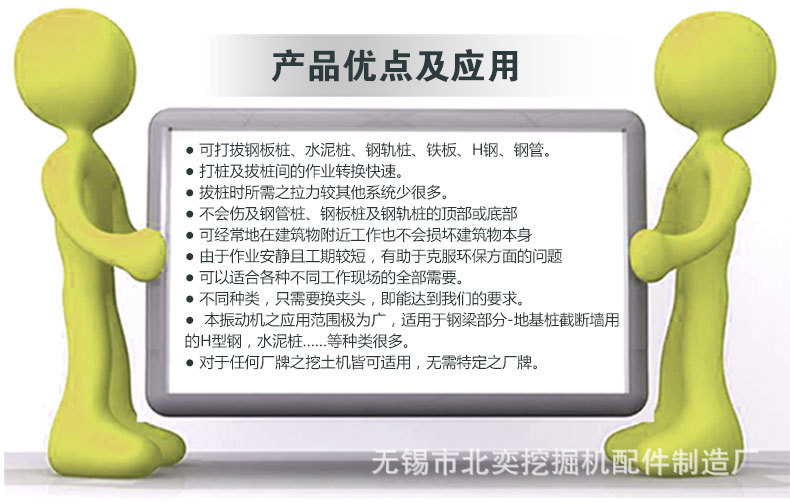 产品优点及应用

● 可打拔钢板桩、水泥桩、钢轨桩、铁板、H钢、钢管。
● 打桩及拔桩间的作业转换快速。
● 拔桩时所需之拉力较其他系统少很多。
● 不会伤及钢管桩、钢板桩及钢轨桩的顶部或底部
● 可经常地在建筑物附近工作也不会损坏建筑物本身
● 由于作业安静且工期较短，有助于克服环保方面的问题
● 可以适合各种不同工作现场的全部需要。
● 不同种类，只需要换夹头，即能达到我们的要求。
● 本振动机之应用范围极为广，适用于钢梁部分-地基桩截断墙用的H型钢，水泥桩......等种类很多。
● 对于任何厂牌之挖土机皆可适用，无需特定之厂牌。

无锡市北奕挖掘机配件制造厂